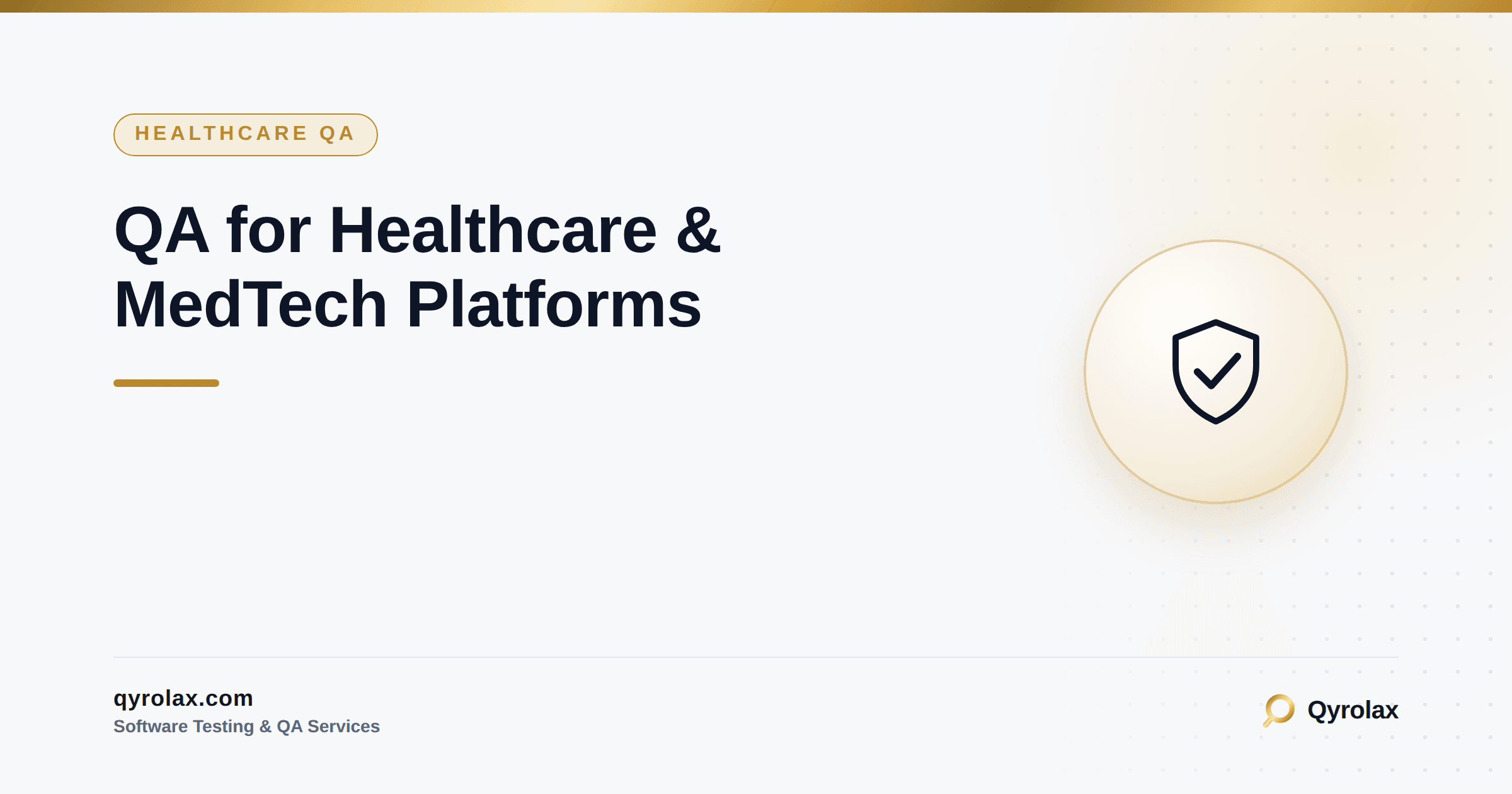 HEALTHCARE QA

QA for Healthcare & MedTech Platforms

qyrolax.com
Software Testing & QA Services

Qyrolax